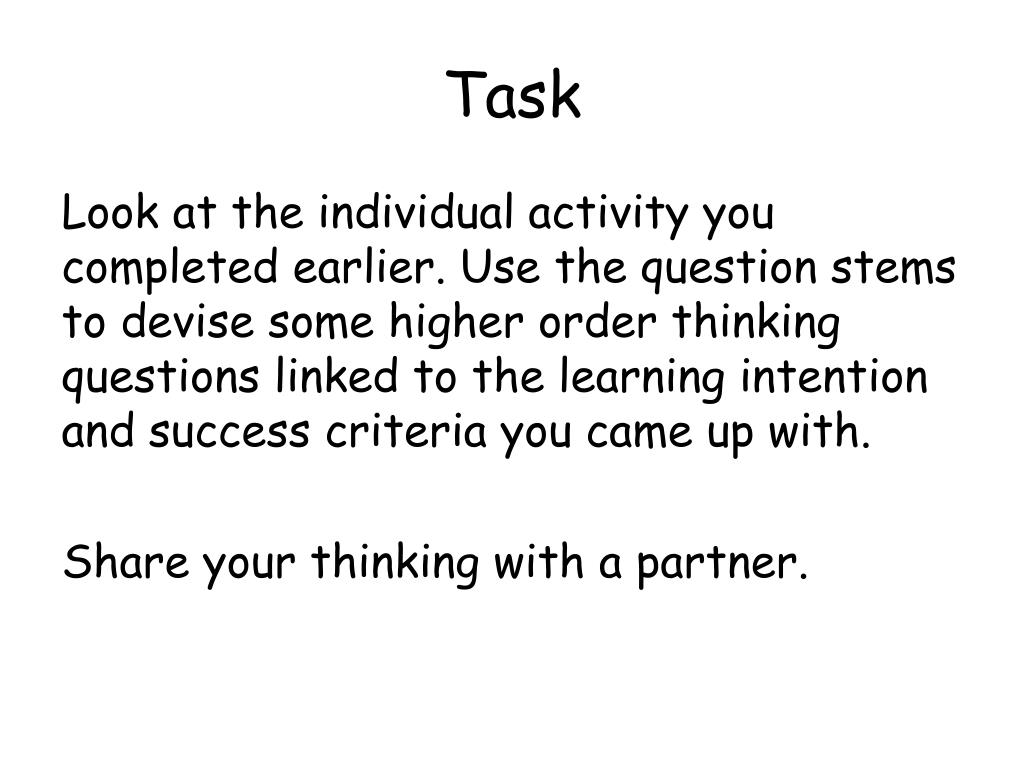 Task

Look at the individual activity you completed earlier. Use the question stems to devise some higher order thinking questions linked to the learning intention and success criteria you came up with.

Share your thinking with a partner.